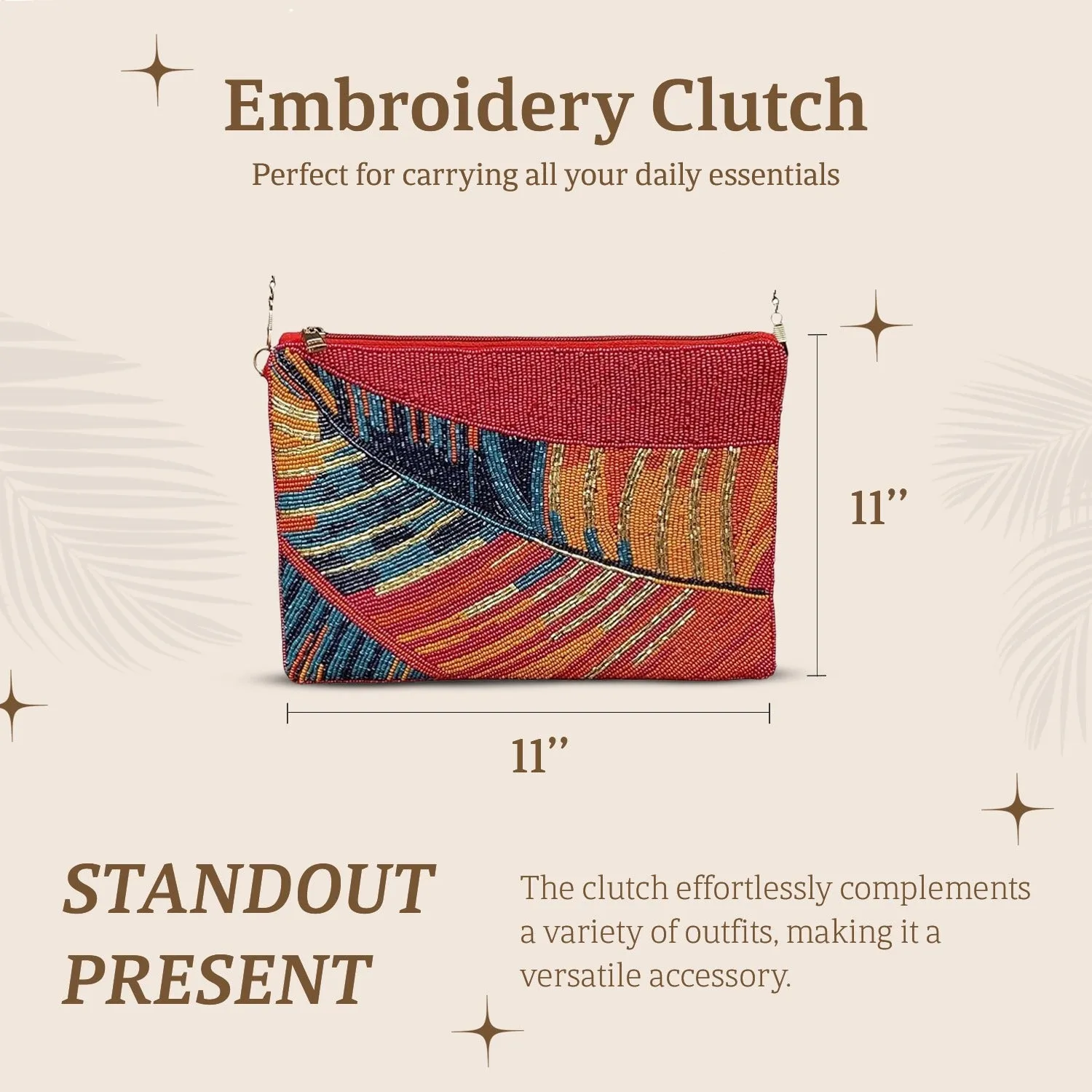 Embroidery Clutch

Perfect for carrying all your daily essentials

11’’

11’’

STANDOUT PRESENT

The clutch effortlessly complements a variety of outfits, making it a versatile accessory.